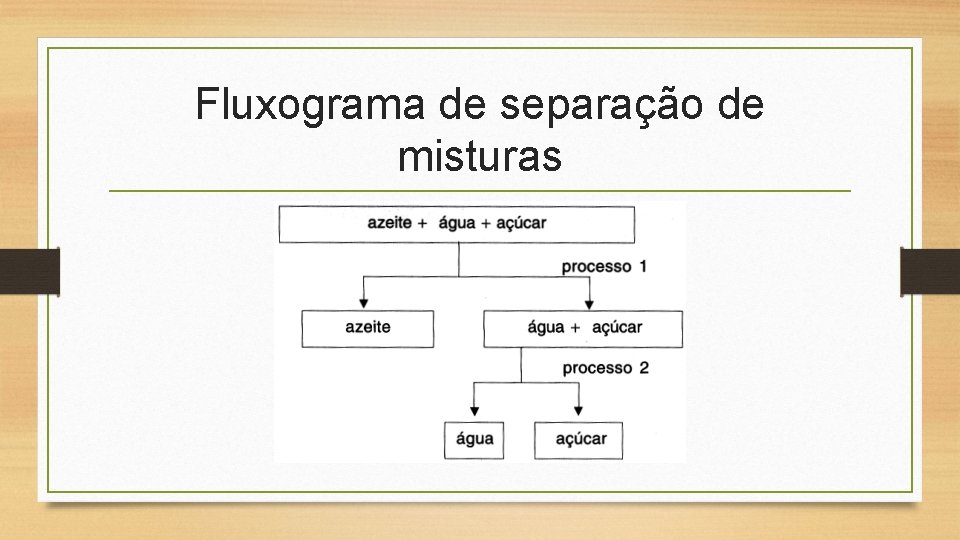 Fluxograma de separação de misturas

azeite + água + açúcar

processo 1

azeite

água + açúcar

processo 2

água

açúcar